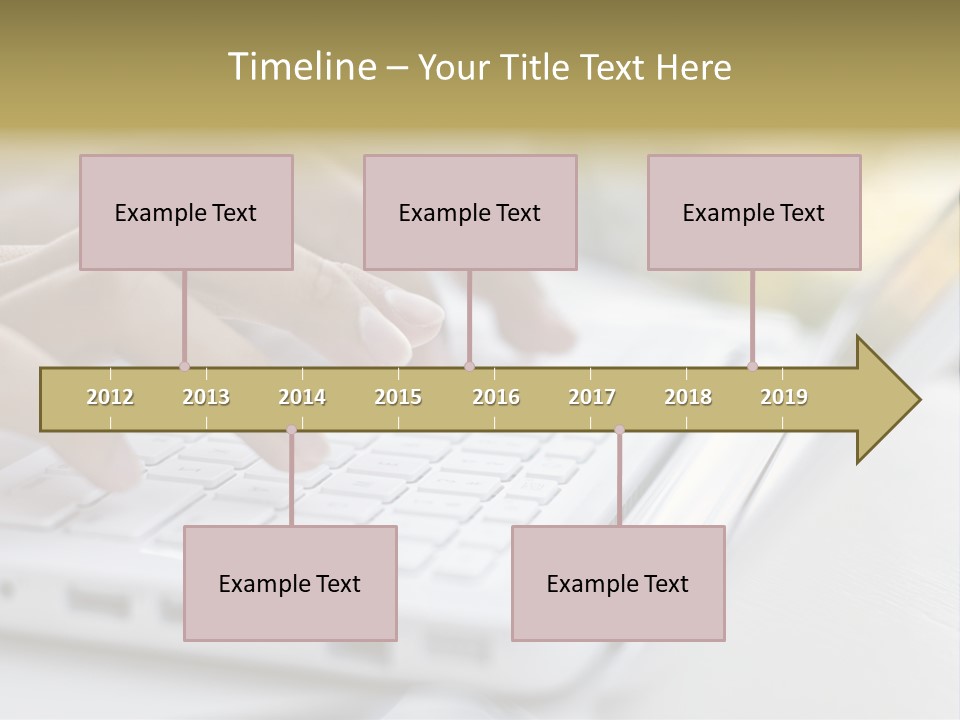 Timeline – Your Title Text Here

Example Text

Example Text

Example Text

2012 2013 2014 2015 2016 2017 2018 2019

Example Text

Example Text